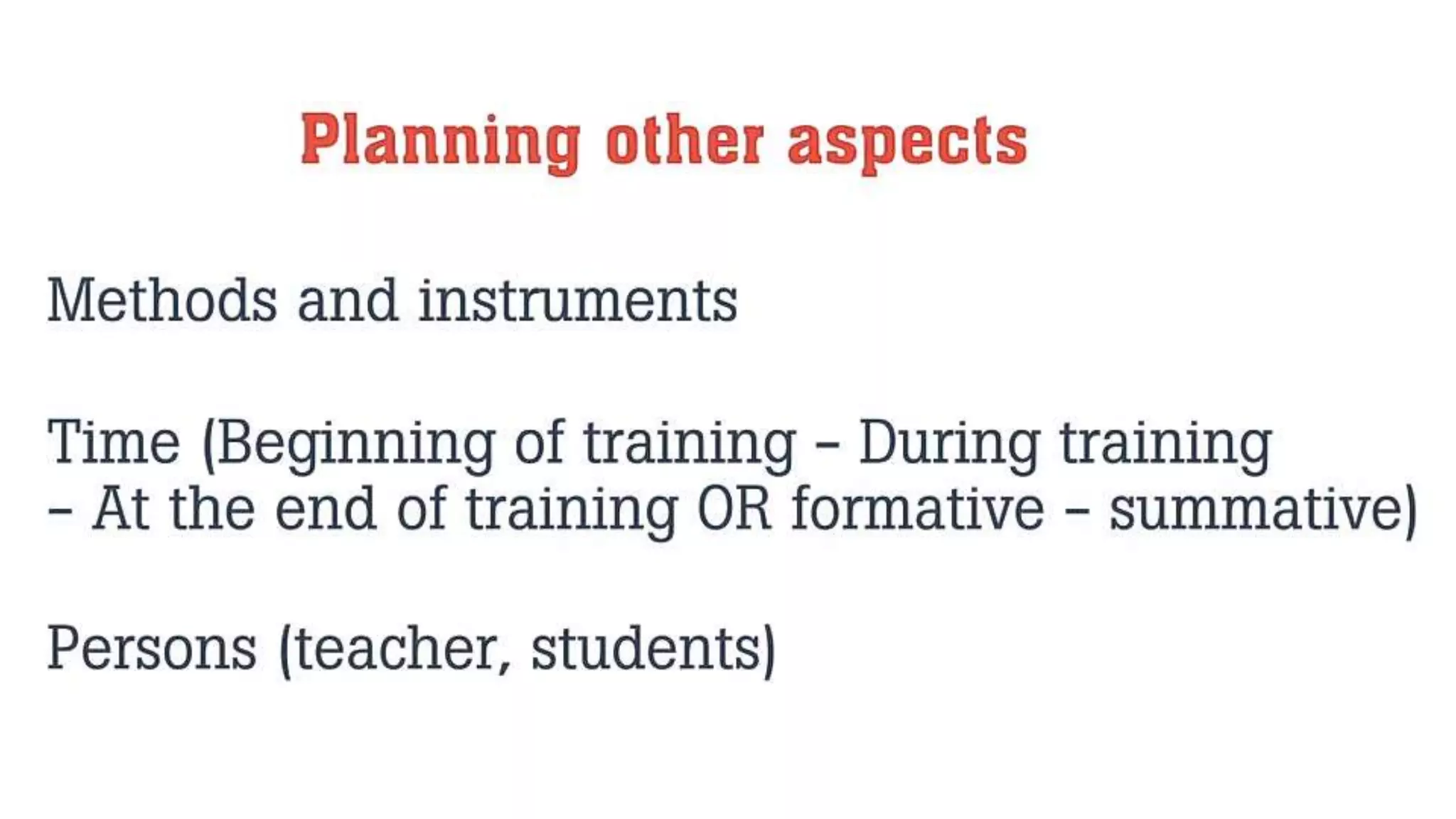 Planning other aspects

Methods and instruments

Time (Beginning of training – During training – At the end of training OR formative – summative)

Persons (teacher, students)